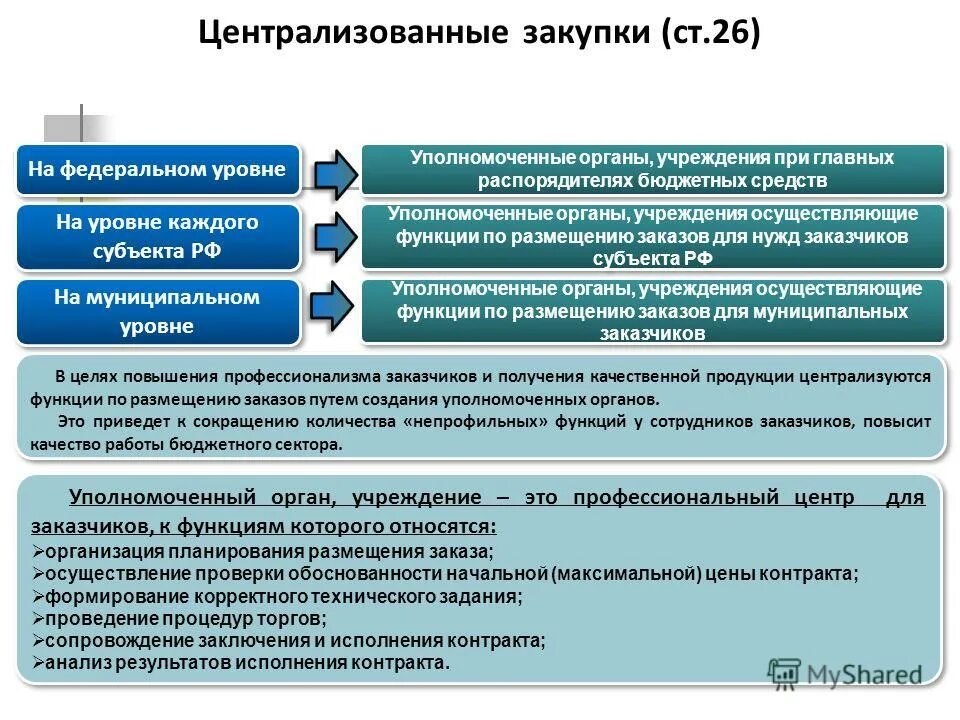 Централизованные закупки (ст.26)

На федеральном уровне

Уполномоченные органы, учреждения при главных распорядителях бюджетных средств

На уровне каждого субъекта РФ

Уполномоченные органы, учреждения осуществляющие функции по размещению заказов для нужд заказчиков субъекта РФ

На муниципальном уровне

Уполномоченные органы, учреждения осуществляющие функции по размещению заказов для муниципальных заказчиков

В целях повышения профессионализма заказчиков и получения качественной продукции централизуются функции по размещению заказов путем создания уполномоченных органов.

Это приведет к сокращению количества «непрофильных» функций у сотрудников заказчиков, повысит качество работы бюджетного сектора.

Уполномоченный орган, учреждение – это профессиональный центр для заказчиков, к функциям которого относятся:
➢организация планирования размещения заказа;
➢осуществление проверки обоснованности начальной (максимальной) цены контракта;
➢формирование корректного технического задания;
➢проведение процедур торгов;
➢сопровождение заключения и исполнения контракта;
➢анализ результатов исполнения контракта.

MyShared